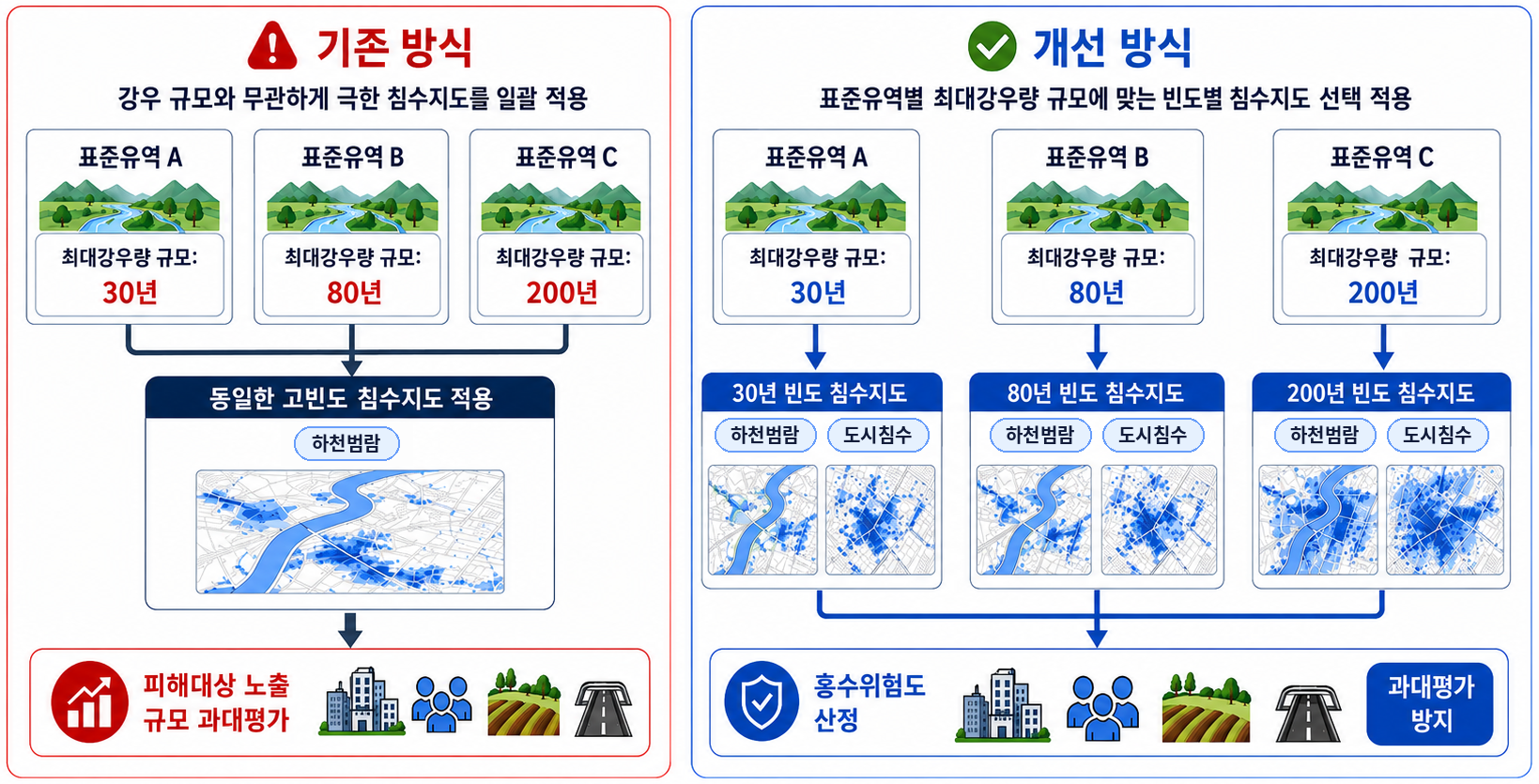 기존 방식
강우 규모와 무관하게 극한 침수지도를 일괄 적용

표준유역 A
최대강우량 규모:
30년

표준유역 B
최대강우량 규모:
80년

표준유역 C
최대강우량 규모:
200년

동일한 고빈도 침수지도 적용
하천범람

피해대상 노출 규모 과대평가

개선 방식
표준유역별 최대강우량 규모에 맞는 빈도별 침수지도 선택 적용

표준유역 A
최대강우량 규모:
30년

표준유역 B
최대강우량 규모:
80년

표준유역 C
최대강우량 규모:
200년

30년 빈도 침수지도
하천범람
도시침수

80년 빈도 침수지도
하천범람
도시침수

200년 빈도 침수지도
하천범람
도시침수

홍수위험도 산정

과대평가 방지